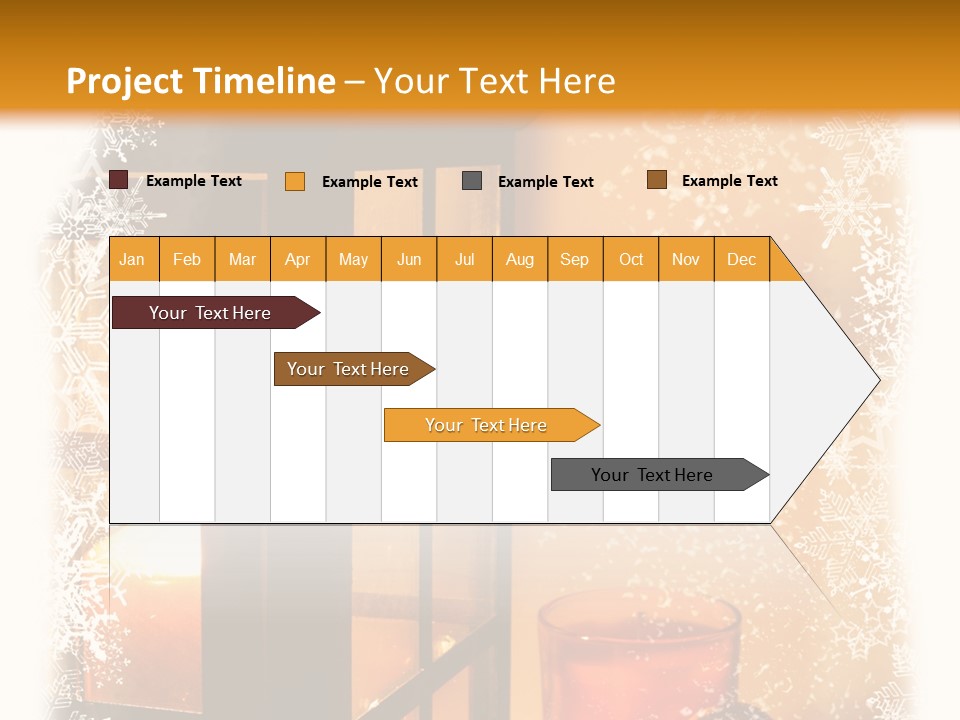 Project Timeline – Your Text Here

Example Text Example Text Example Text Example Text

| Jan | Feb | Mar | Apr | May | Jun | Jul | Aug | Sep | Oct | Nov | Dec |
|---|---|---|---|---|---|---|---|---|---|---|---|

Your Text Here

Your Text Here

Your Text Here

Your Text Here